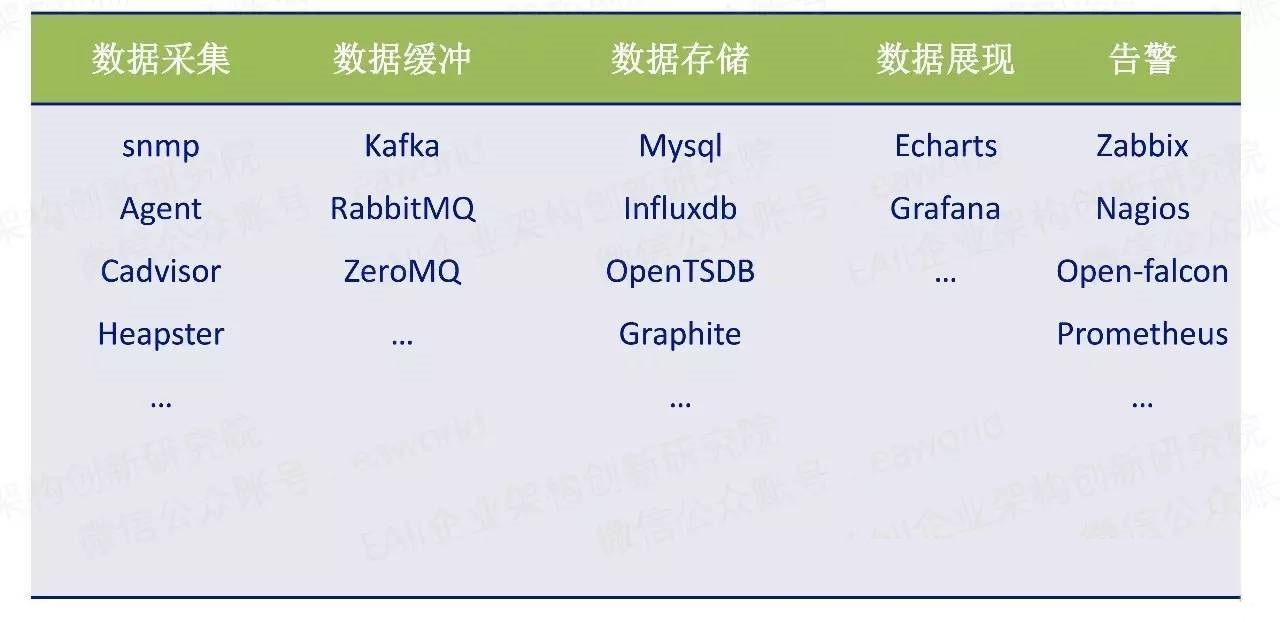 | 数据采集 | 数据缓冲 | 数据存储 | 数据展现 | 告警 |
|---|---|---|---|---|
| snmp | Kafka | Mysql | Echarts | Zabbix |
| Agent | RabbitMQ | Influxdb | Grafana | Nagios |
| Cadvisor | ZeroMQ | OpenTSDB | … | Open-falcon |
| Heapster | … | Graphite | | Prometheus |
| … | | … | | … |

eaworld EAII企业架构创新研究院 微信公众账号